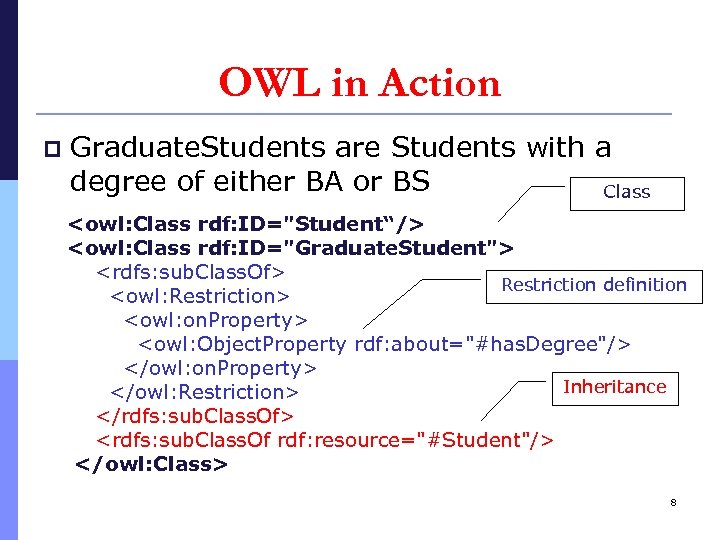 OWL in Action

GraduateStudents are Students with a degree of either BA or BS

Class

<owl:Class rdf:ID="Student“/>
<owl:Class rdf:ID="GraduateStudent">
<rdfs:subClassOf>
<owl:Restriction>
<owl:onProperty>
<owl:ObjectProperty rdf:about="#hasDegree"/>
</owl:onProperty>
</owl:Restriction>
</rdfs:subClassOf>
<rdfs:subClassOf rdf:resource="#Student"/>
</owl:Class>

Restriction definition

Inheritance

8